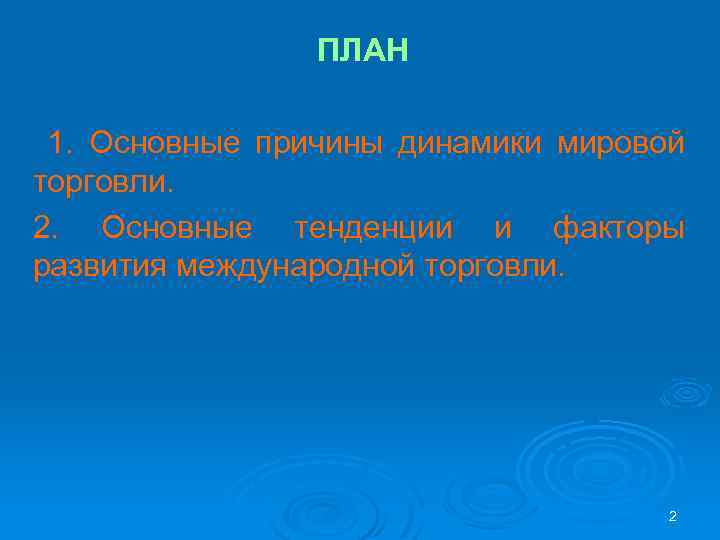 ПЛАН

1. Основные причины динамики мировой торговли.

2. Основные тенденции и факторы развития международной торговли.

2